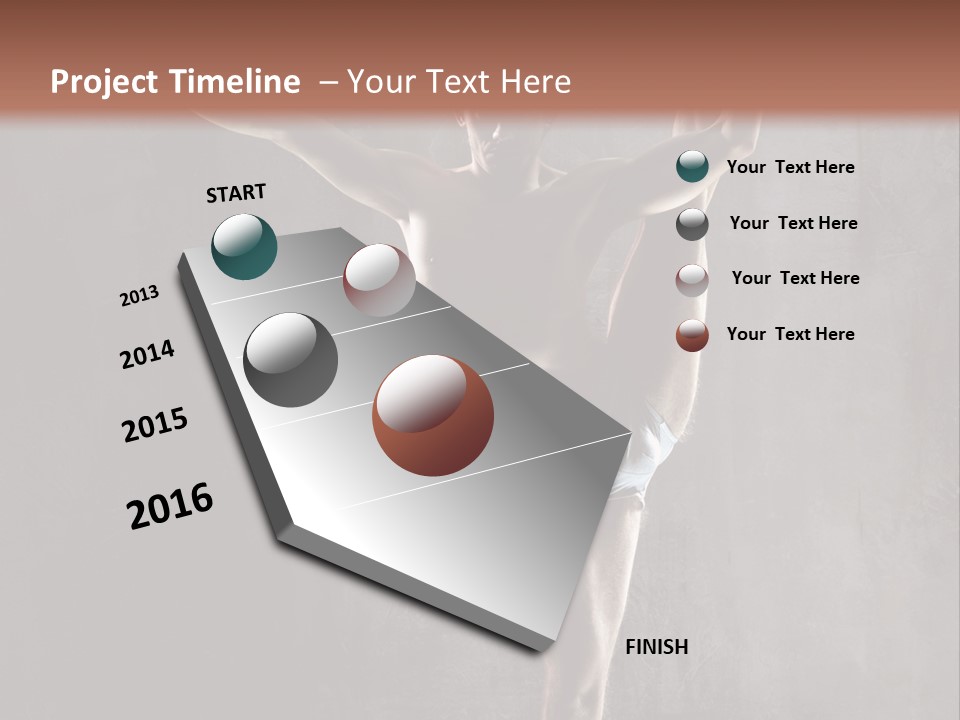 Project Timeline – Your Text Here

START

2013

2014

2015

2016

FINISH

Your Text Here

Your Text Here

Your Text Here

Your Text Here